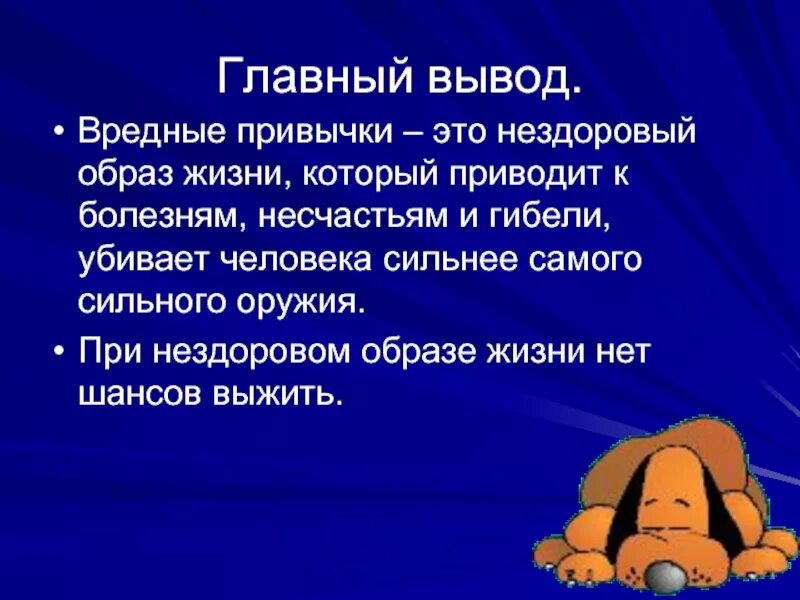 Главный вывод.

• Вредные привычки – это нездоровый образ жизни, который приводит к болезням, несчастьям и гибели, убивает человека сильнее самого сильного оружия.

• При нездоровом образе жизни нет шансов выжить.